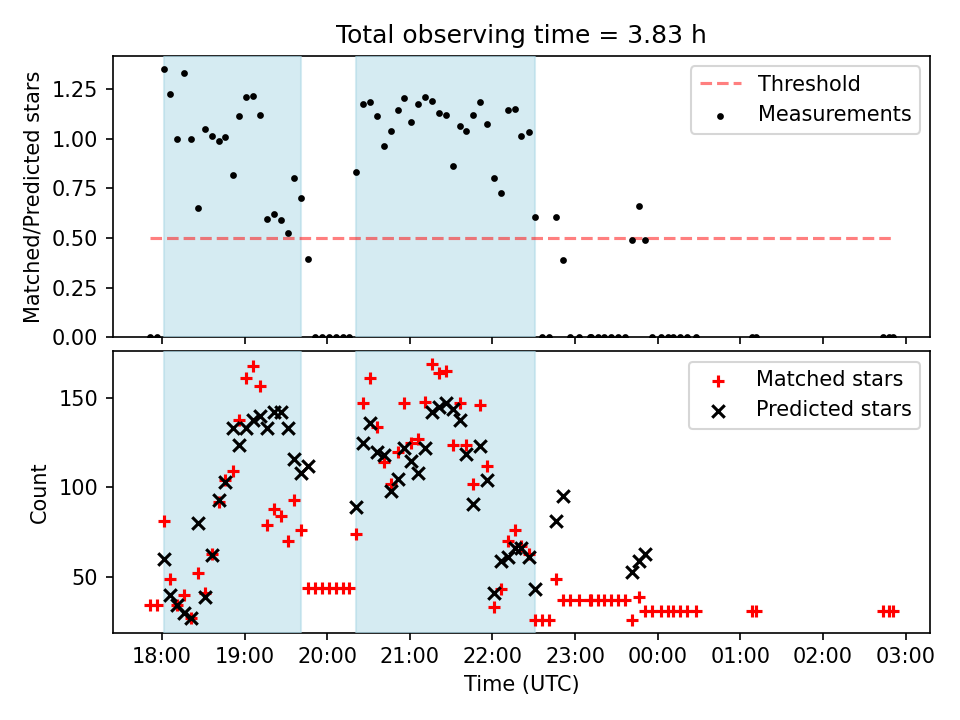 Total observing time = 3.83 h

Matched/Predicted stars

1.25
1.00
0.75
0.50
0.25
0.00

Threshold
Measurements

Count

150
100
50

Matched stars
Predicted stars

18:00 19:00 20:00 21:00 22:00 23:00 00:00 01:00 02:00 03:00

Time (UTC)